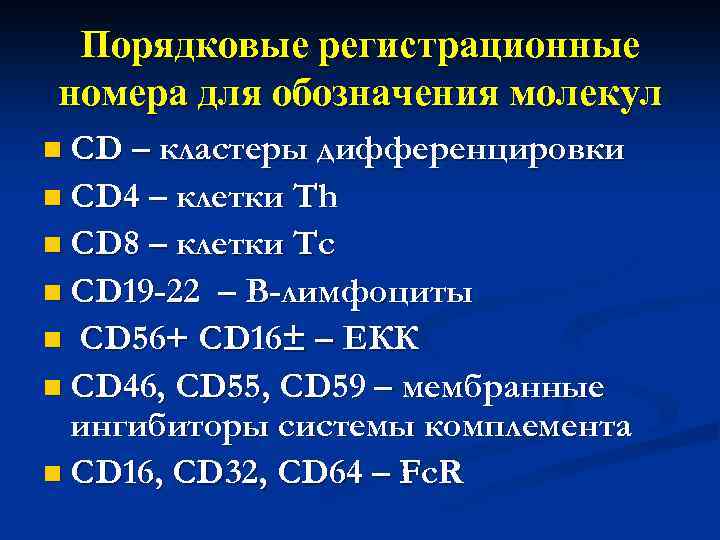 Порядковые регистрационные номера для обозначения молекул

CD – кластеры дифференцировки
CD4 – клетки Th
CD8 – клетки Tc
CD19-22 – В-лимфоциты
CD56+ CD16± – ЕКК
CD46, CD55, CD59 – мембранные ингибиторы системы комплемента
CD16, CD32, CD64 – FcR